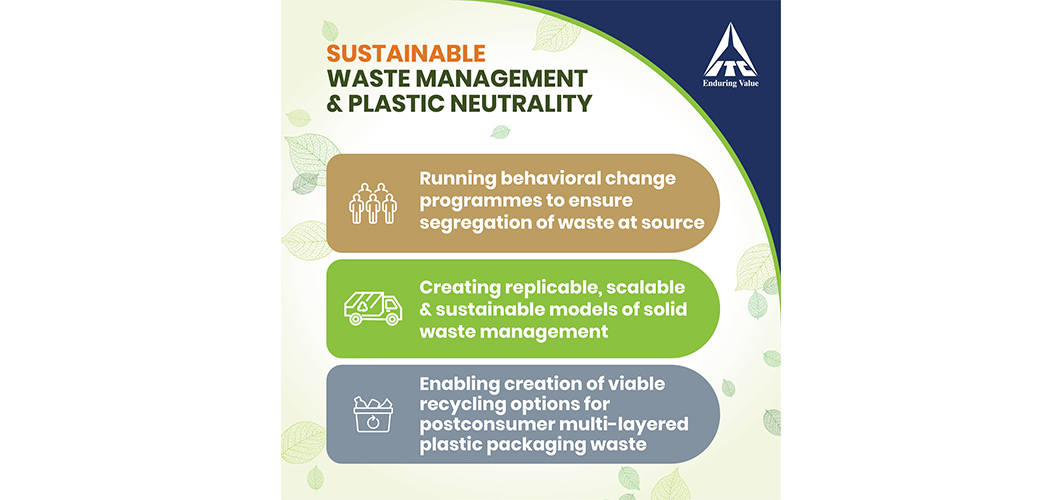 SUSTAINABLE
WASTE MANAGEMENT
& PLASTIC NEUTRALITY

ITC
Enduring Value

Running behavioral change programmes to ensure segregation of waste at source

Creating replicable, scalable & sustainable models of solid waste management

Enabling creation of viable recycling options for postconsumer multi-layered plastic packaging waste